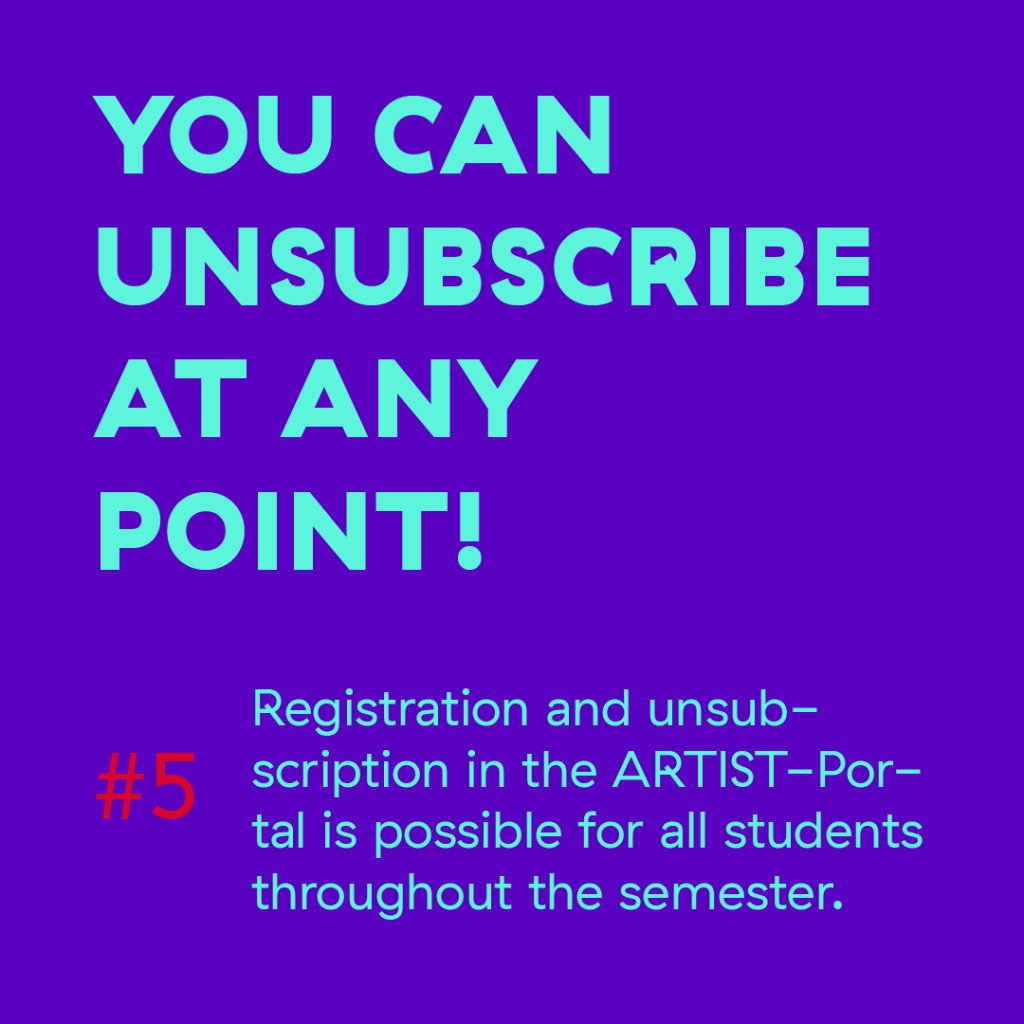 YOU CAN UNSUBSCRIBE AT ANY POINT!

#5

Registration and unsubscription in the ARTIST-Portal is possible for all students throughout the semester.